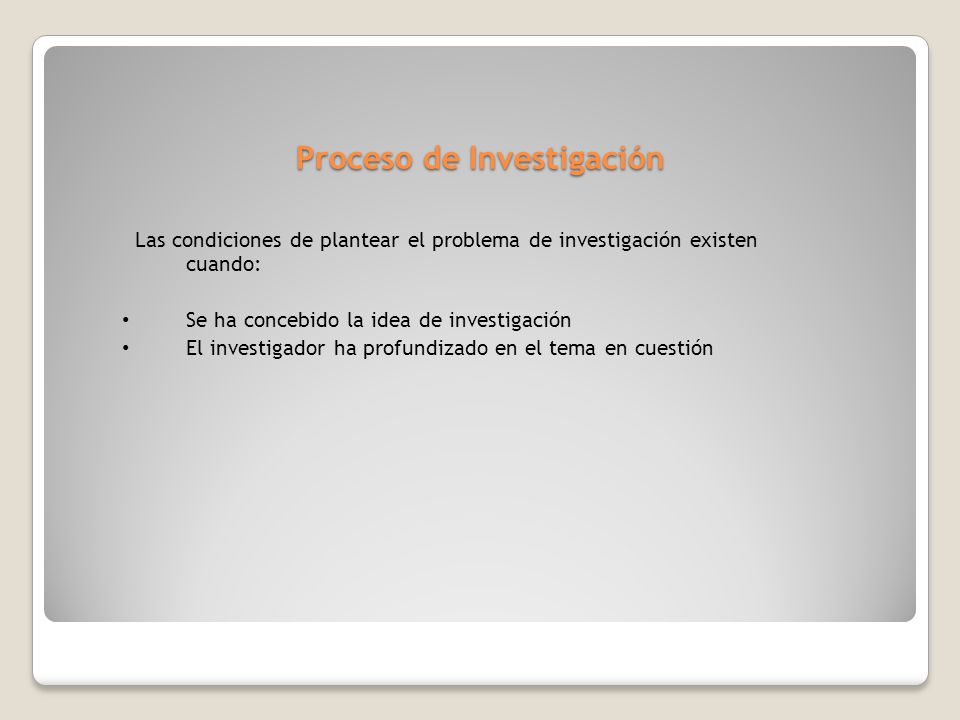 Proceso de Investigación

Las condiciones de plantear el problema de investigación existen cuando:

• Se ha concebido la idea de investigación
• El investigador ha profundizado en el tema en cuestión